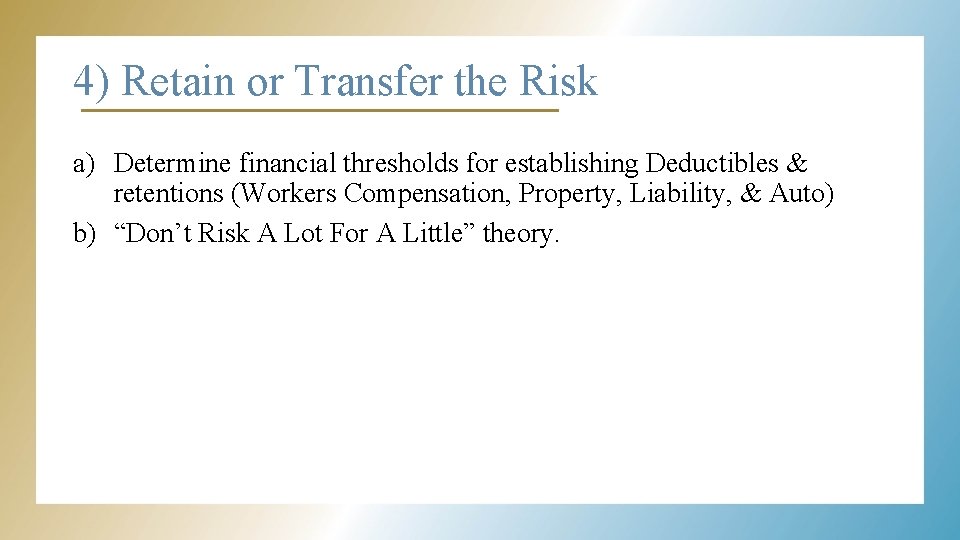 4) Retain or Transfer the Risk

a) Determine financial thresholds for establishing Deductibles & retentions (Workers Compensation, Property, Liability, & Auto)
b) “Don’t Risk A Lot For A Little” theory.